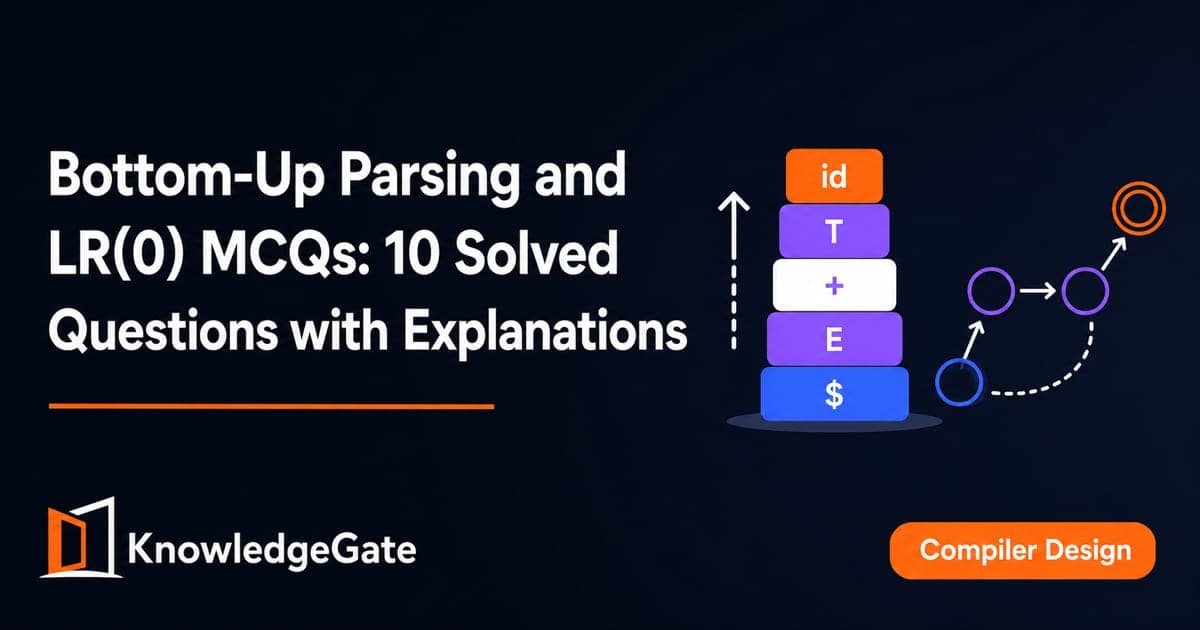 Bottom-Up Parsing and LR(0) MCQs: 10 Solved Questions with Explanations

id
T
+
E
$

KnowledgeGate

Compiler Design